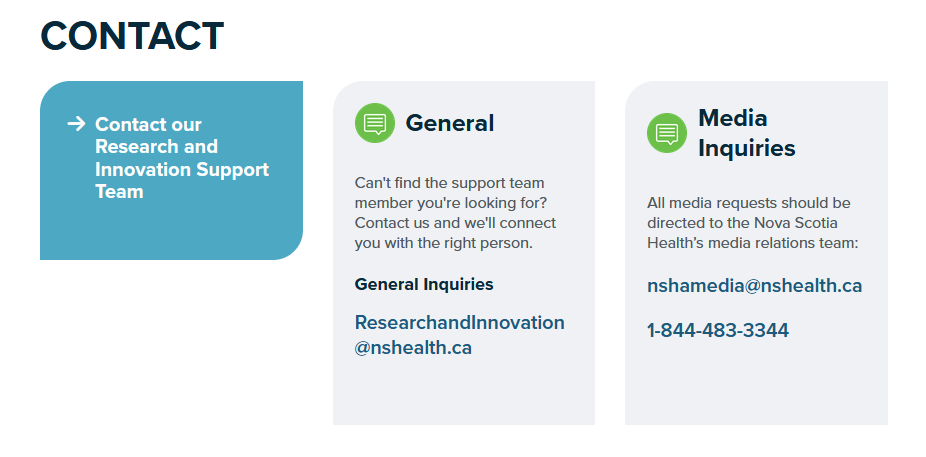 CONTACT

→ Contact our Research and Innovation Support Team

General

Can't find the support team member you're looking for? Contact us and we'll connect you with the right person.

General Inquiries

ResearchandInnovation@nshealth.ca

Media Inquiries

All media requests should be directed to the Nova Scotia Health's media relations team:

nshamedia@nshealth.ca

1-844-483-3344